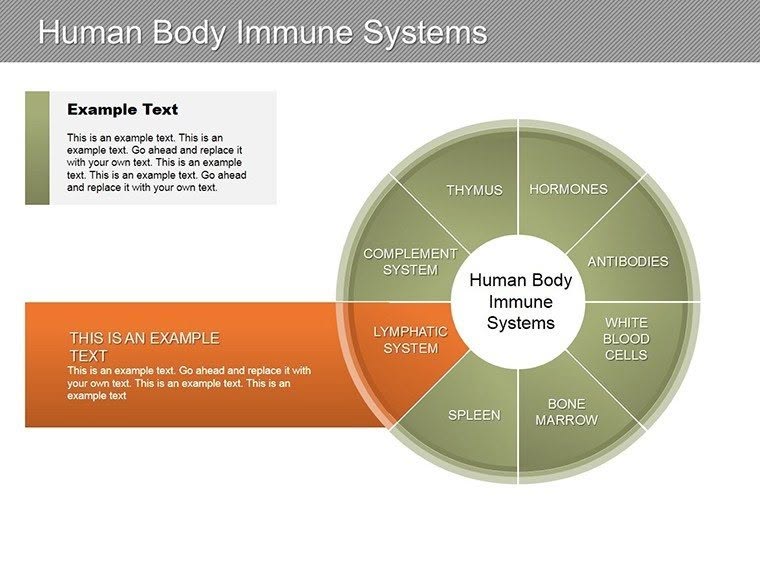 Human Body Immune Systems

Example Text

This is an example text. This is an example text. Go ahead and replace it with your own text. This is an example text. This is an example text. Go ahead and replace it with your own text.

THIS IS AN EXAMPLE TEXT

This is an example text. Go ahead and replace it with your own text. This is an example text. This is an example text

THYMUS

HORMONES

ANTIBODIES

WHITE BLOOD CELLS

BONE MARROW

SPLEEN

LYMPHATIC SYSTEM

COMPLEMENT SYSTEM

Human Body Immune Systems